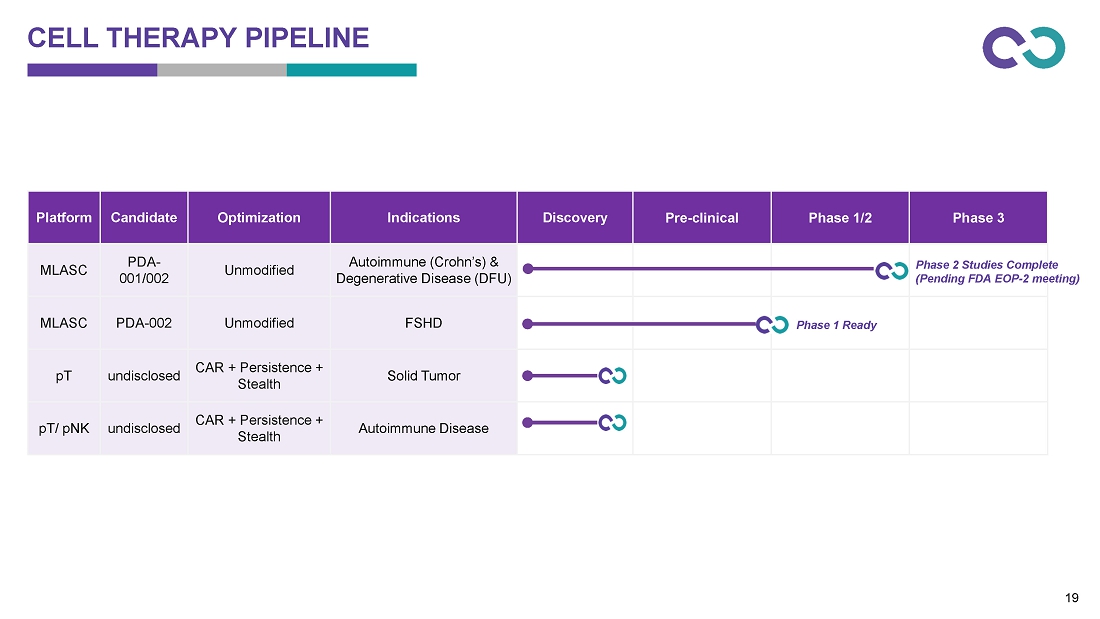 CELL THERAPY PIPELINE

| Platform | Candidate | Optimization | Indications | Discovery | Pre-clinical | Phase 1/2 | Phase 3 |
|---|---|---|---|---|---|---|---|
| MLASC | PDA-001/002 | Unmodified | Autoimmune (Crohn's) & Degenerative Disease (DFU) | | | | Phase 2 Studies Complete (Pending FDA EOP-2 meeting) |
| MLASC | PDA-002 | Unmodified | FSHD | | | Phase 1 Ready | |
| pT | undisclosed | CAR + Persistence + Stealth | Solid Tumor | | | | |
| pT/ pNK | undisclosed | CAR + Persistence + Stealth | Autoimmune Disease | | | | |

19